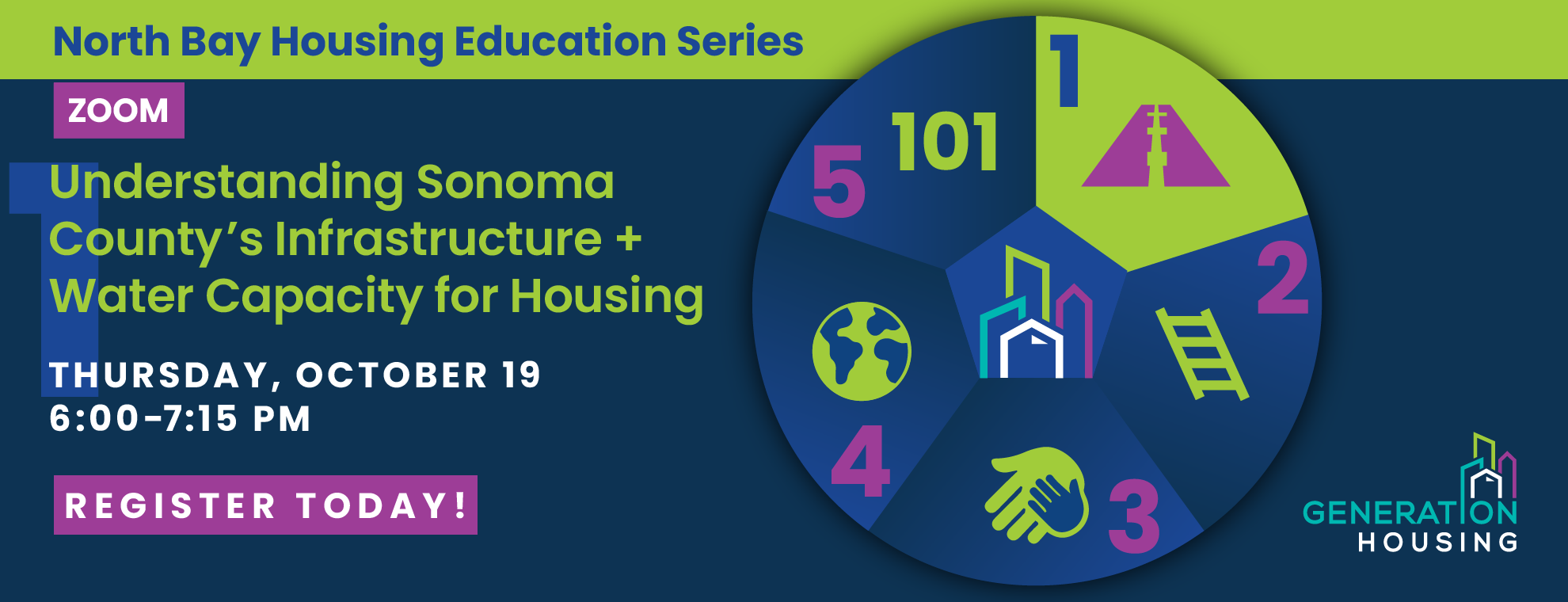 North Bay Housing Education Series

ZOOM

1

Understanding Sonoma County's Infrastructure + Water Capacity for Housing

THURSDAY, OCTOBER 19
6:00–7:15 PM

REGISTER TODAY!

101

1

2

3

4

5

GENERATION HOUSING